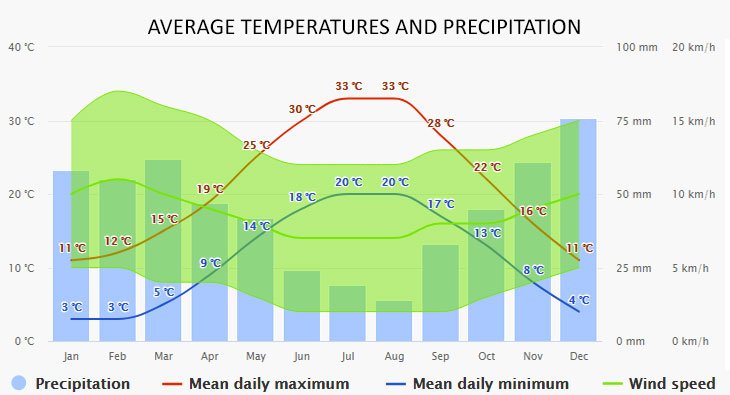 AVERAGE TEMPERATURES AND PRECIPITATION

40 °C
30 °C
20 °C
10 °C
0 °C

100 mm
75 mm
50 mm
25 mm
0 mm

20 km/h
15 km/h
10 km/h
5 km/h
0 km/h

11 °C
12 °C
15 °C
19 °C
25 °C
30 °C
33 °C
33 °C
28 °C
22 °C
16 °C
11 °C

3 °C
3 °C
5 °C
9 °C
14 °C
18 °C
20 °C
20 °C
17 °C
13 °C
8 °C
4 °C

Jan Feb Mar Apr May Jun Jul Aug Sep Oct Nov Dec

Precipitation
Mean daily maximum
Mean daily minimum
Wind speed